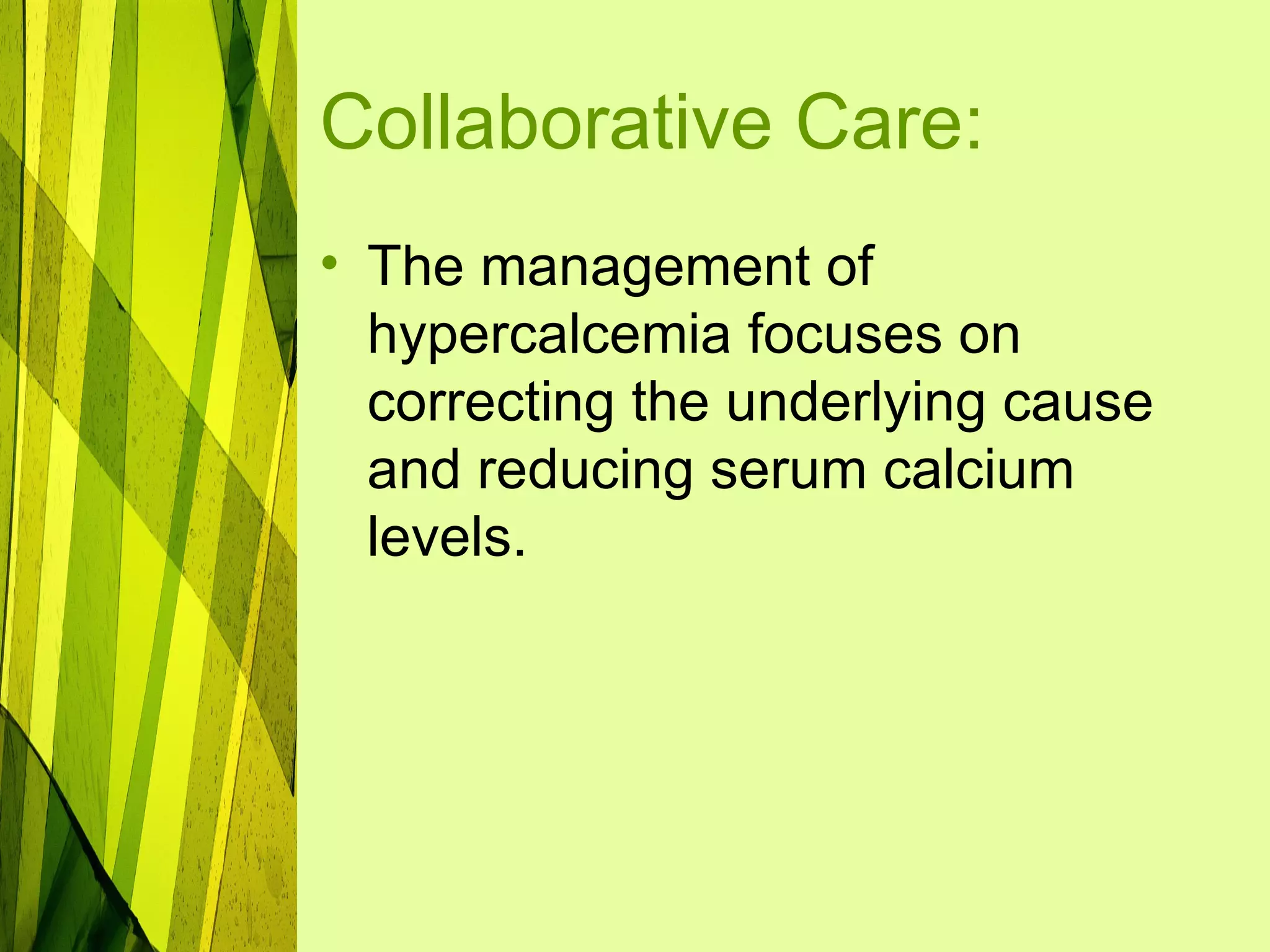 Collaborative Care:

• The management of hypercalcemia focuses on correcting the underlying cause and reducing serum calcium levels.